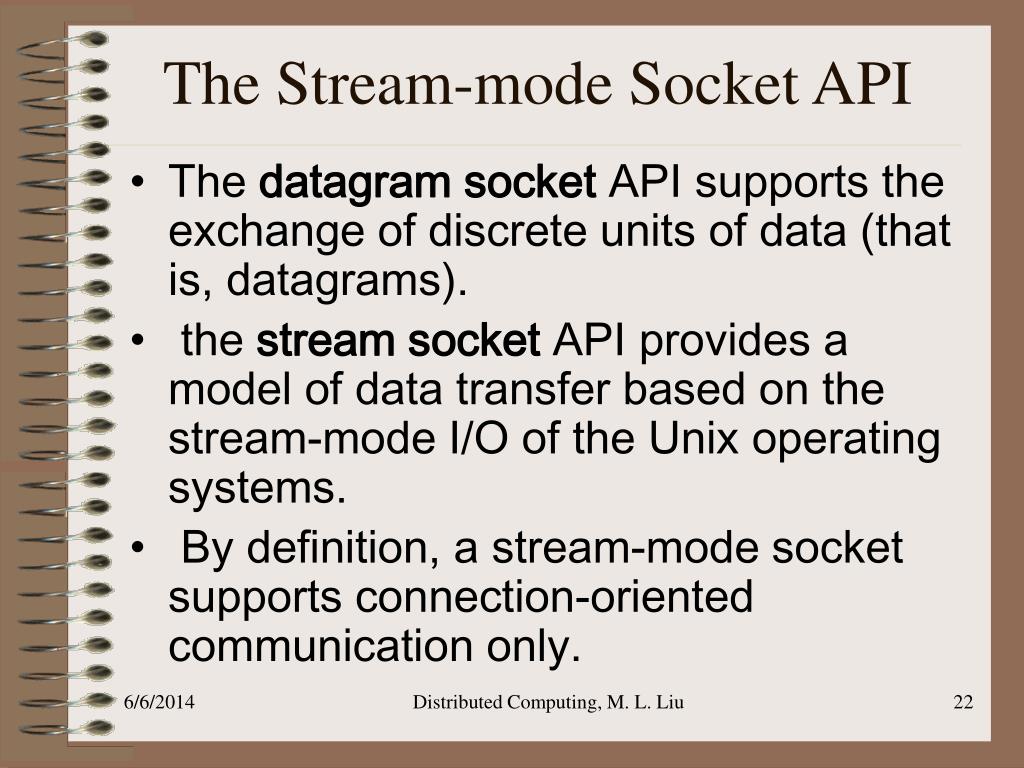 The Stream-mode Socket API

• The datagram socket API supports the exchange of discrete units of data (that is, datagrams).

• the stream socket API provides a model of data transfer based on the stream-mode I/O of the Unix operating systems.

• By definition, a stream-mode socket supports connection-oriented communication only.

6/6/2014

Distributed Computing, M. L. Liu

22